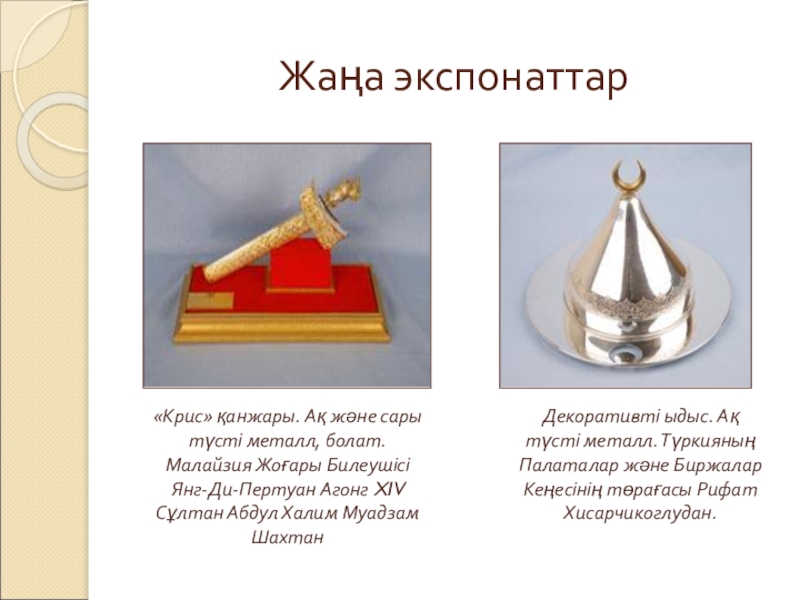 Жаңа экспонаттар

«Крис» қанжары. Ақ және сары түсті металл, болат. Малайзия Жоғары Билеушісі Янг-Ди-Пертуан Агонг XIV Сұлтан Абдул Халим Муадзам Шахтан

Декоративті ыдыс. Ақ түсті металл. Түркияның Палаталар және Биржалар Кеңесінің төрағасы Рифат Хисарчикоглудан.